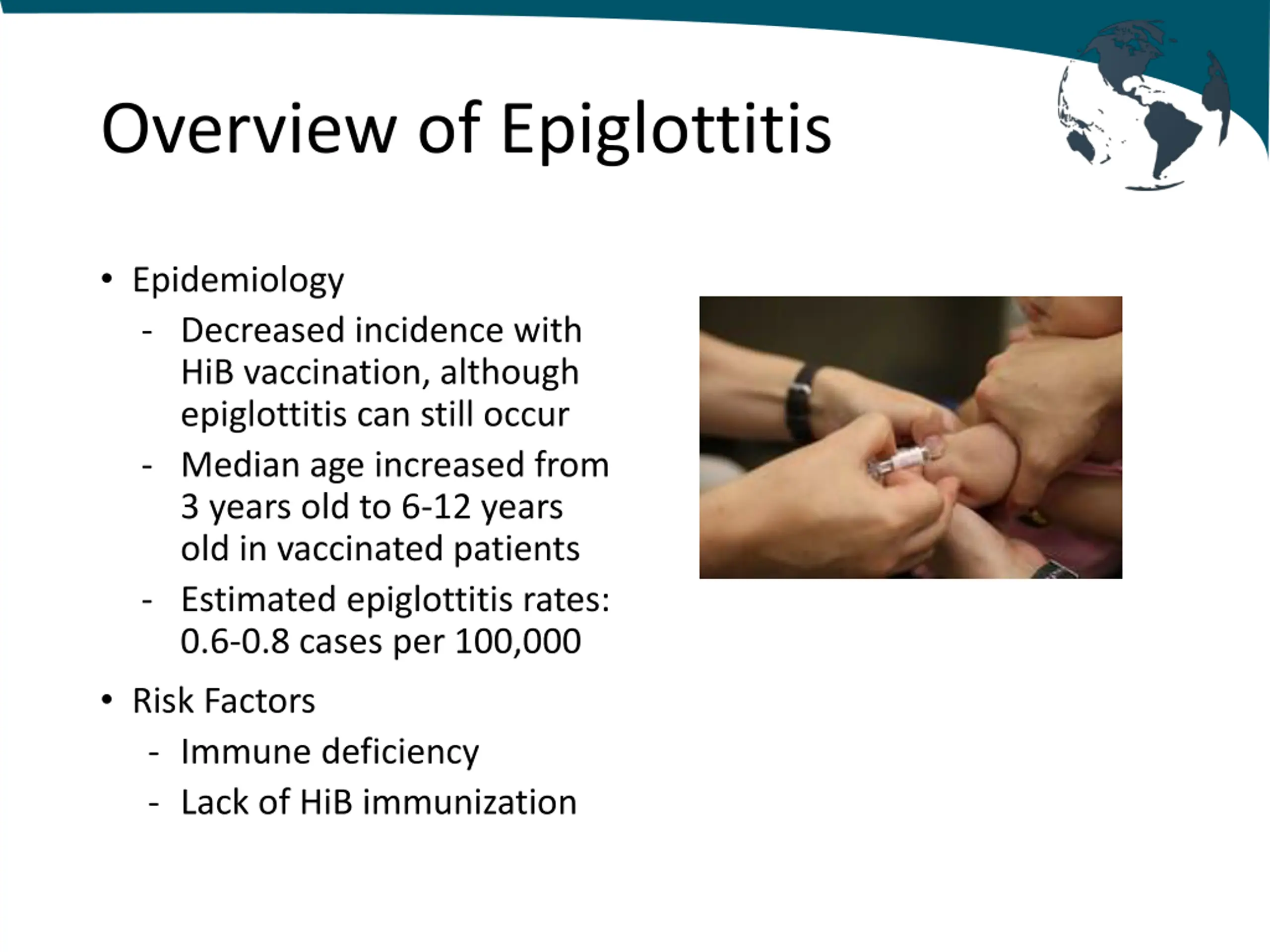 Overview of Epiglottitis

• Epidemiology
  - Decreased incidence with HiB vaccination, although epiglottitis can still occur
  - Median age increased from 3 years old to 6-12 years old in vaccinated patients
  - Estimated epiglottitis rates: 0.6-0.8 cases per 100,000

• Risk Factors
  - Immune deficiency
  - Lack of HiB immunization